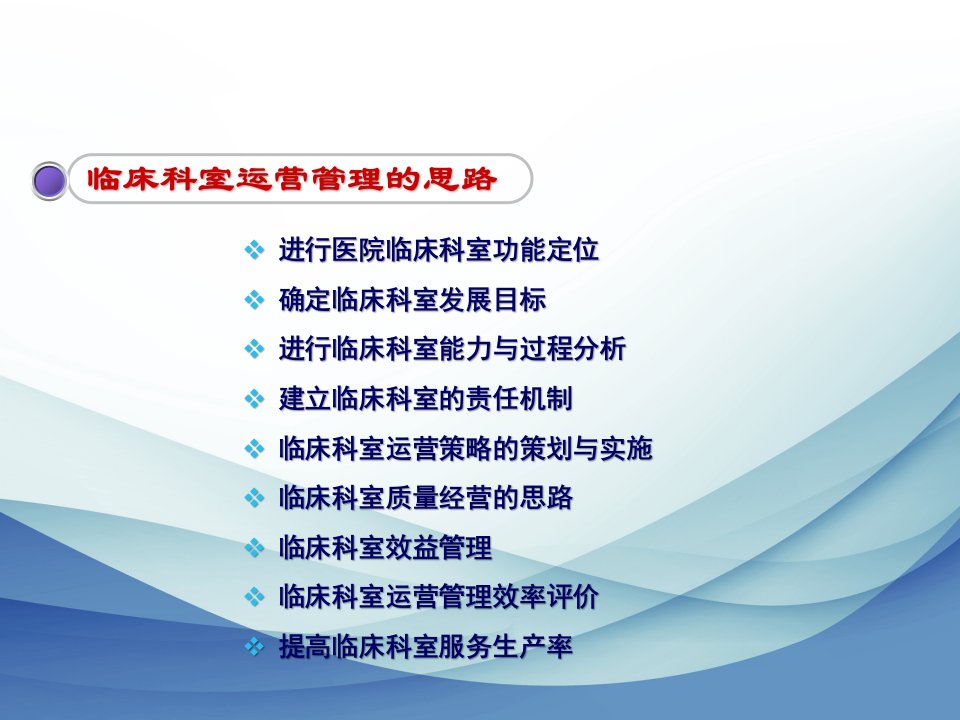 临床科室运营管理的思路

❖ 进行医院临床科室功能定位
❖ 确定临床科室发展目标
❖ 进行临床科室能力与过程分析
❖ 建立临床科室的责任机制
❖ 临床科室运营策略的策划与实施
❖ 临床科室质量经营的思路
❖ 临床科室效益管理
❖ 临床科室运营管理效率评价
❖ 提高临床科室服务生产率